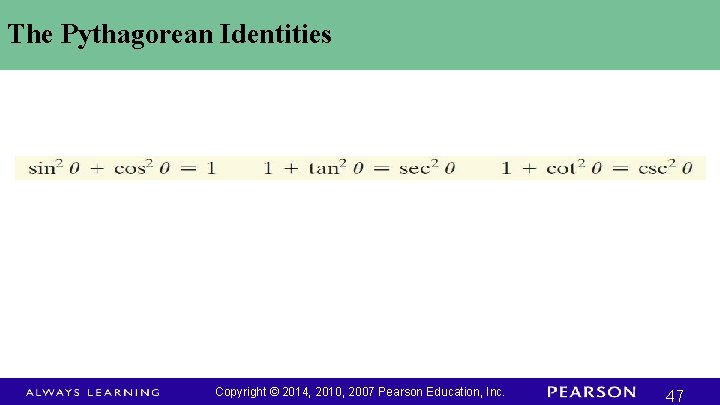 The Pythagorean Identities

$\sin^2 \theta + \cos^2 \theta = 1$ $1 + \tan^2 \theta = \sec^2 \theta$ $1 + \cot^2 \theta = \csc^2 \theta$

ALWAYS LEARNING Copyright © 2014, 2010, 2007 Pearson Education, Inc. PEARSON 47